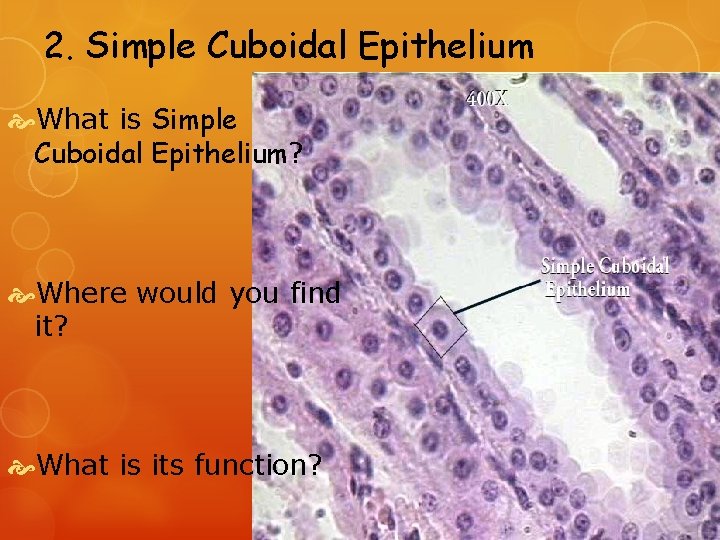 2. Simple Cuboidal Epithelium

What is Simple Cuboidal Epithelium?

Where would you find it?

What is its function?

400X

Simple Cuboidal Epithelium